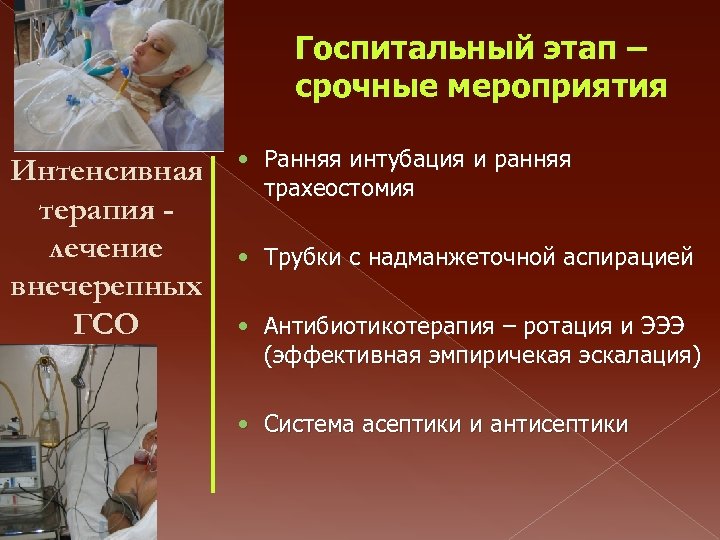 Интенсивная терапия - лечение внечерепных ГСО

Госпитальный этап – срочные мероприятия

• Ранняя интубация и ранняя трахеостомия

• Трубки с надманжеточной аспирацией

• Антибиотикотерапия – ротация и ЭЭЭ (эффективная эмпиричекая эскалация)

• Система асептики и антисептики